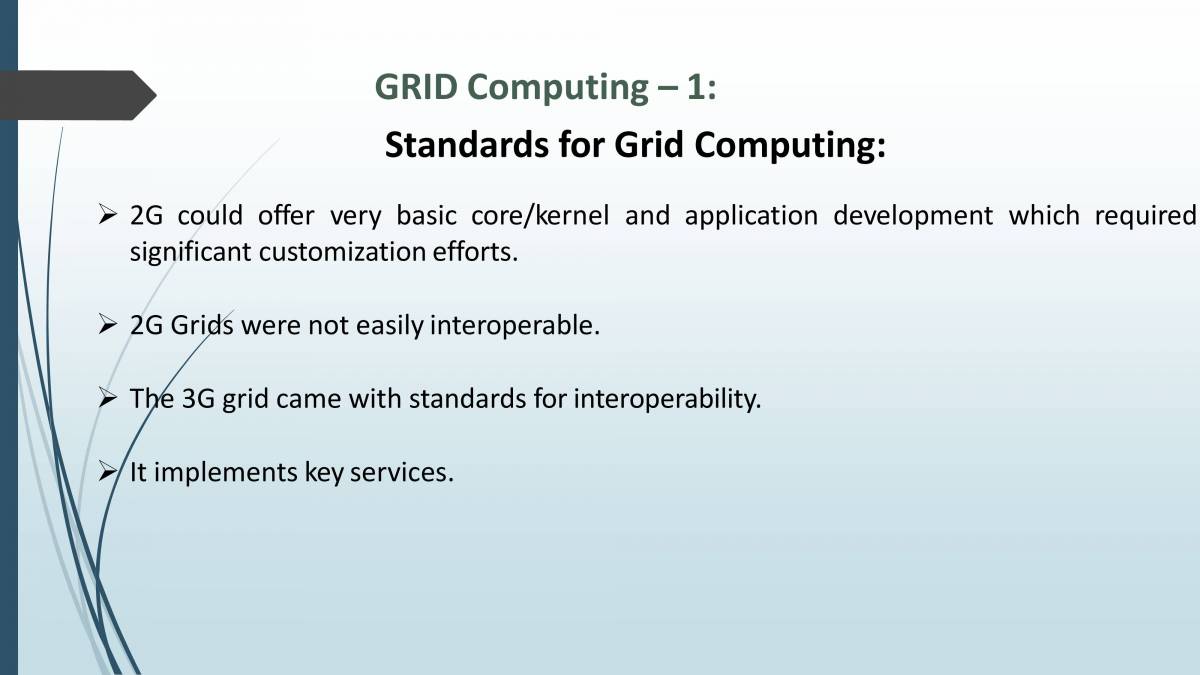 GRID Computing – 1:

Standards for Grid Computing:

➢ 2G could offer very basic core/kernel and application development which required significant customization efforts.

➢ 2G Grids were not easily interoperable.

➢ The 3G grid came with standards for interoperability.

➢ It implements key services.